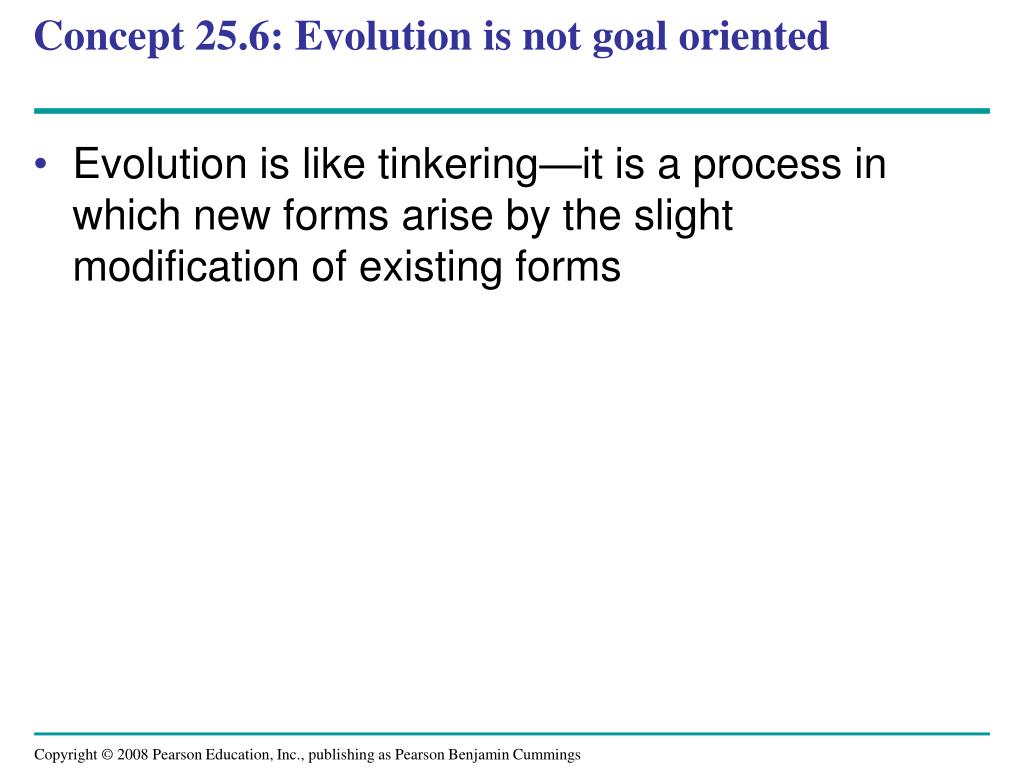 Concept 25.6: Evolution is not goal oriented

• Evolution is like tinkering—it is a process in which new forms arise by the slight modification of existing forms

Copyright © 2008 Pearson Education, Inc., publishing as Pearson Benjamin Cummings